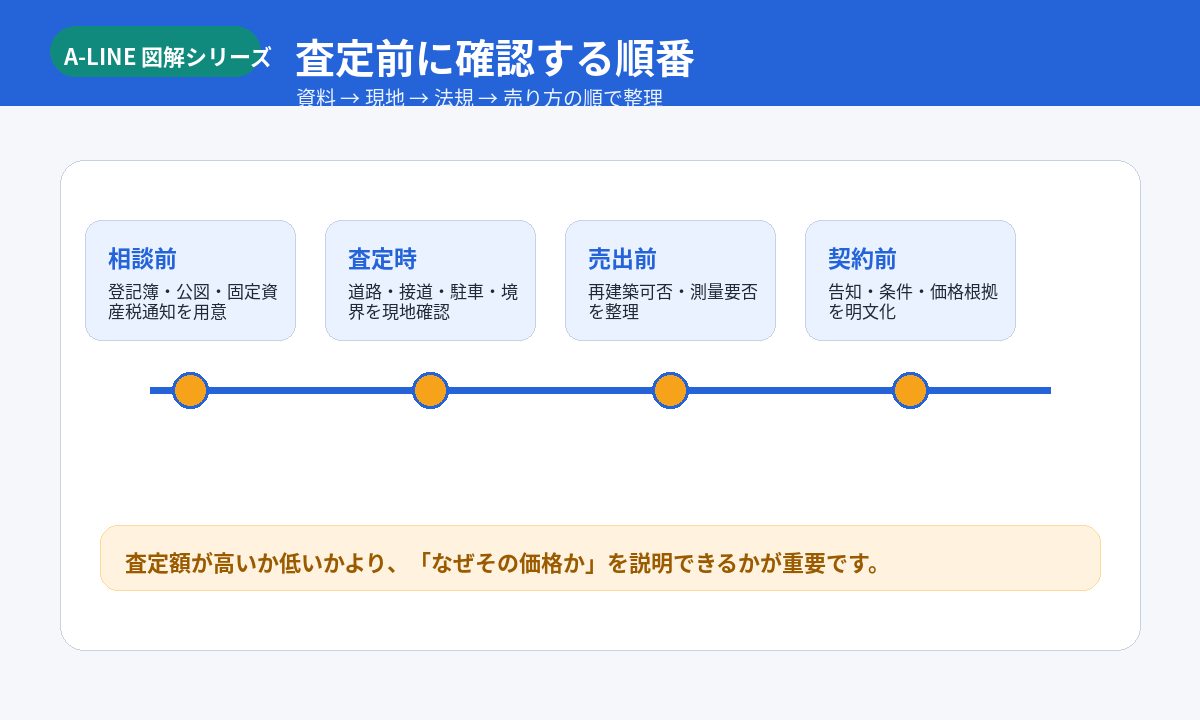 A-LINE 図解シリーズ

査定前に確認する順番

資料 → 現地 → 法規 → 売り方の順で整理

相談前

登記簿・公図・固定資産税通知を用意

査定時

道路・接道・駐車・境界を現地確認

売出前

再建築可否・測量要否を整理

契約前

告知・条件・価格根拠を明文化

査定額が高いか低いかより、「なぜその価格か」を説明できるかが重要です。